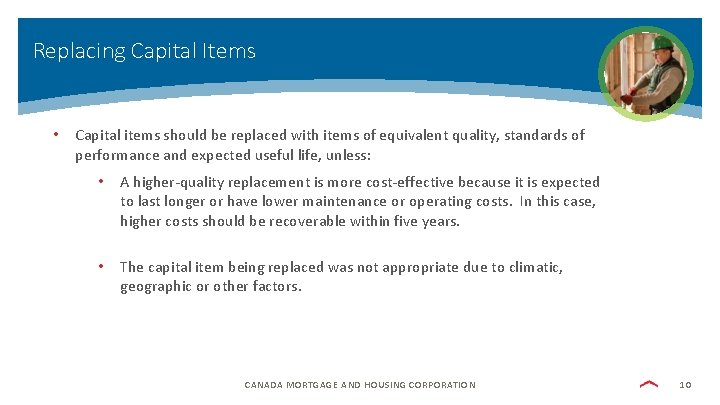 Replacing Capital Items

• Capital items should be replaced with items of equivalent quality, standards of performance and expected useful life, unless:

• A higher-quality replacement is more cost-effective because it is expected to last longer or have lower maintenance or operating costs. In this case, higher costs should be recoverable within five years.

• The capital item being replaced was not appropriate due to climatic, geographic or other factors.

CANADA MORTGAGE AND HOUSING CORPORATION

10